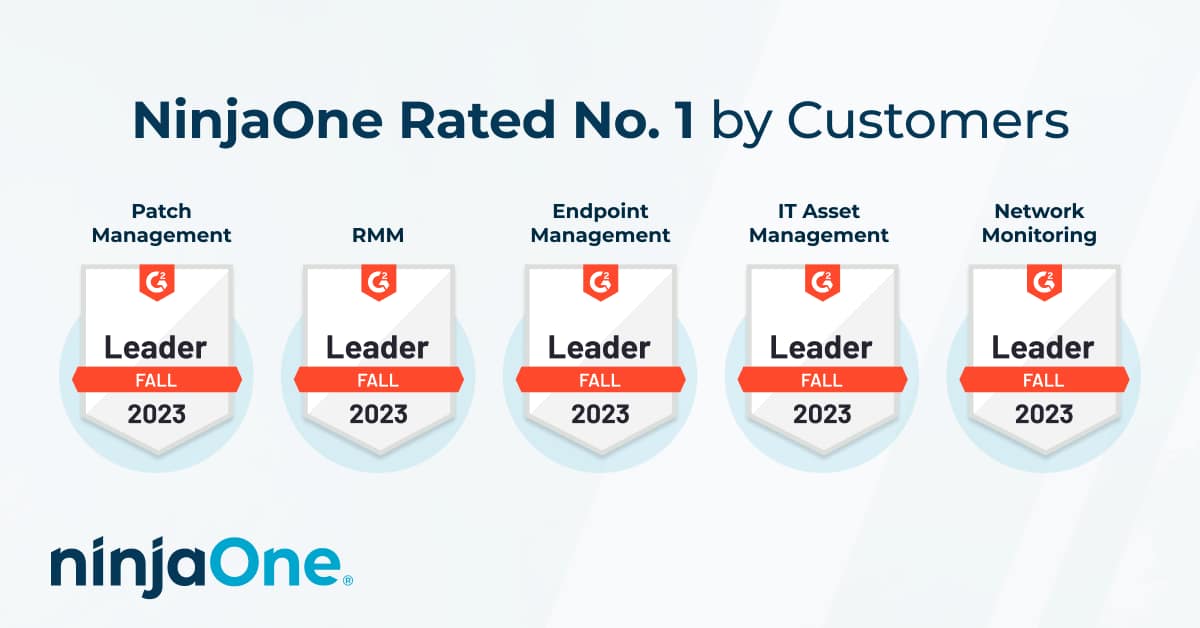 NinjaOne Rated No. 1 by Customers

Patch Management

G2

Leader

FALL

2023

RMM

G2

Leader

FALL

2023

Endpoint Management

G2

Leader

FALL

2023

IT Asset Management

G2

Leader

FALL

2023

Network Monitoring

G2

Leader

FALL

2023

ninjaOne®